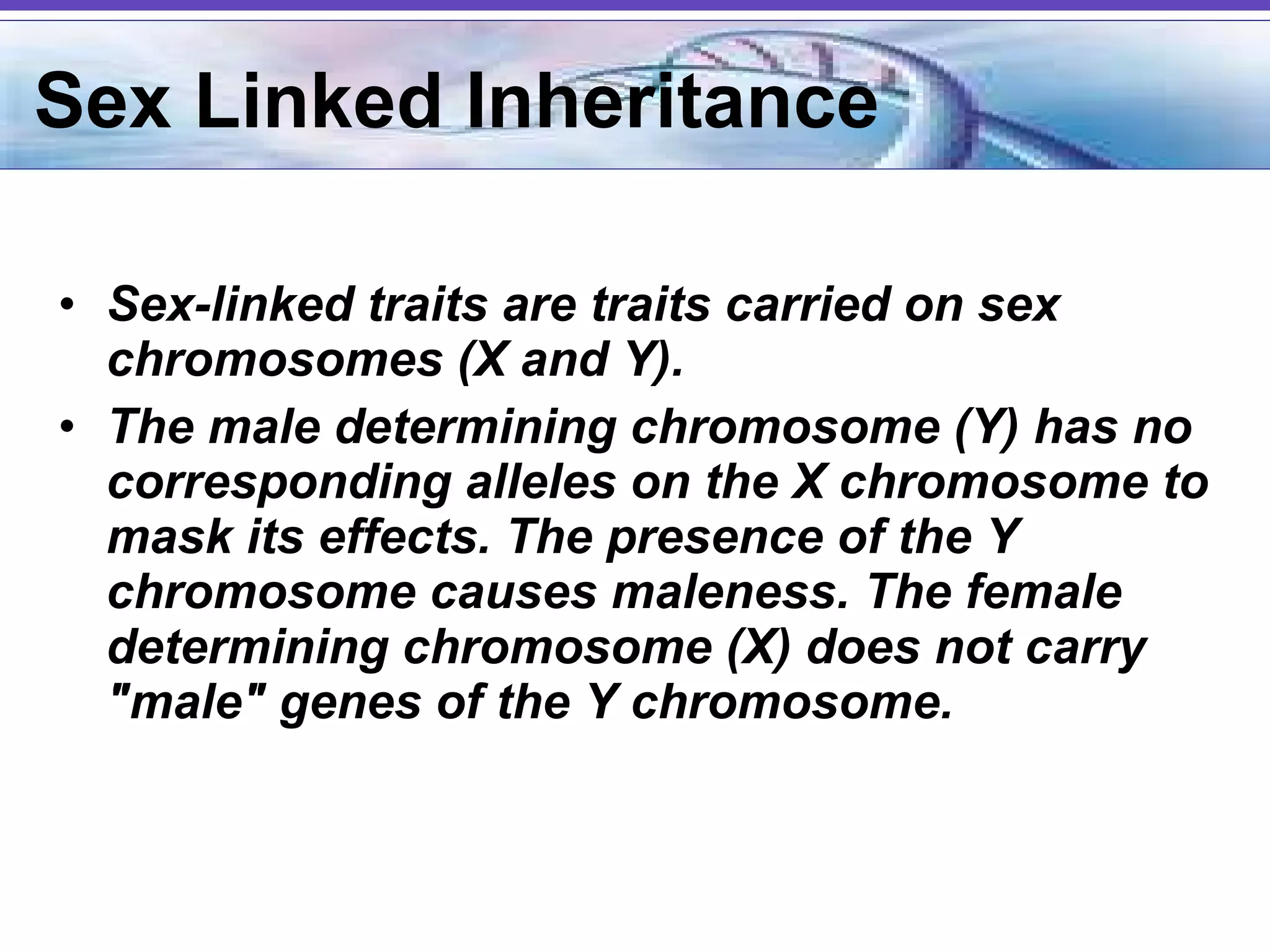 Sex Linked Inheritance

• Sex-linked traits are traits carried on sex chromosomes (X and Y).
• The male determining chromosome (Y) has no corresponding alleles on the X chromosome to mask its effects. The presence of the Y chromosome causes maleness. The female determining chromosome (X) does not carry "male" genes of the Y chromosome.